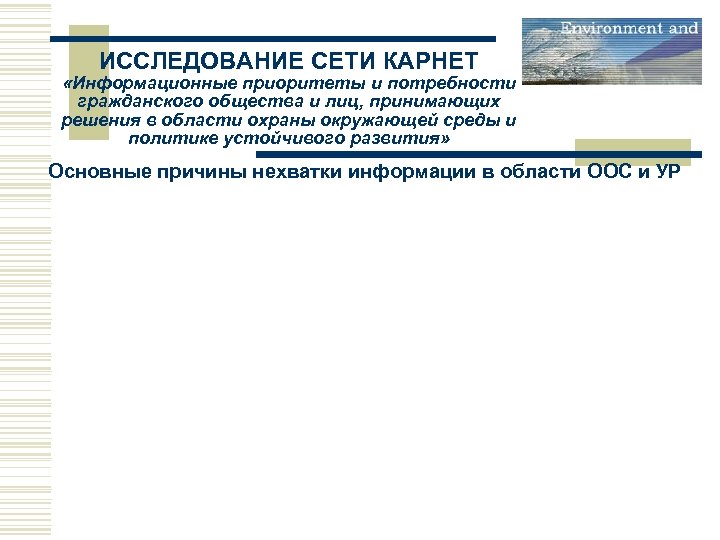 Environment and

ИССЛЕДОВАНИЕ СЕТИ КАРНЕТ
«Информационные приоритеты и потребности гражданского общества и лиц, принимающих решения в области охраны окружающей среды и политике устойчивого развития»

Основные причины нехватки информации в области ООС и УР